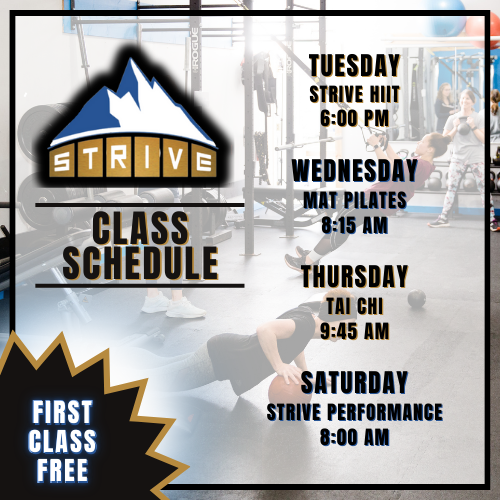 STRIVE

CLASS SCHEDULE

TUESDAY
STRIVE HIIT
6:00 PM

WEDNESDAY
MAT PILATES
8:15 AM

THURSDAY
TAI CHI
9:45 AM

SATURDAY
STRIVE PERFORMANCE
8:00 AM

FIRST CLASS FREE

ROGUE